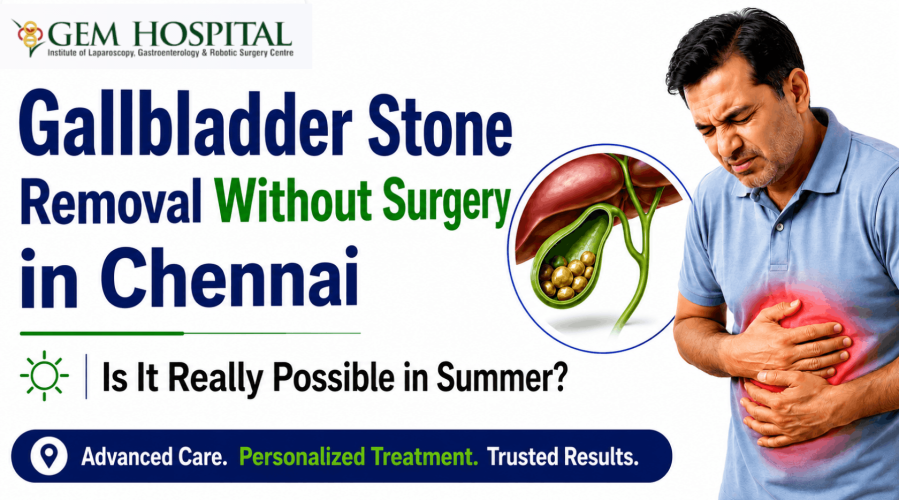 GEM HOSPITAL
Institute of Laparoscopy, Gastroenterology & Robotic Surgery Centre

Gallbladder Stone Removal Without Surgery in Chennai

Is It Really Possible in Summer?

Advanced Care. Personalized Treatment. Trusted Results.